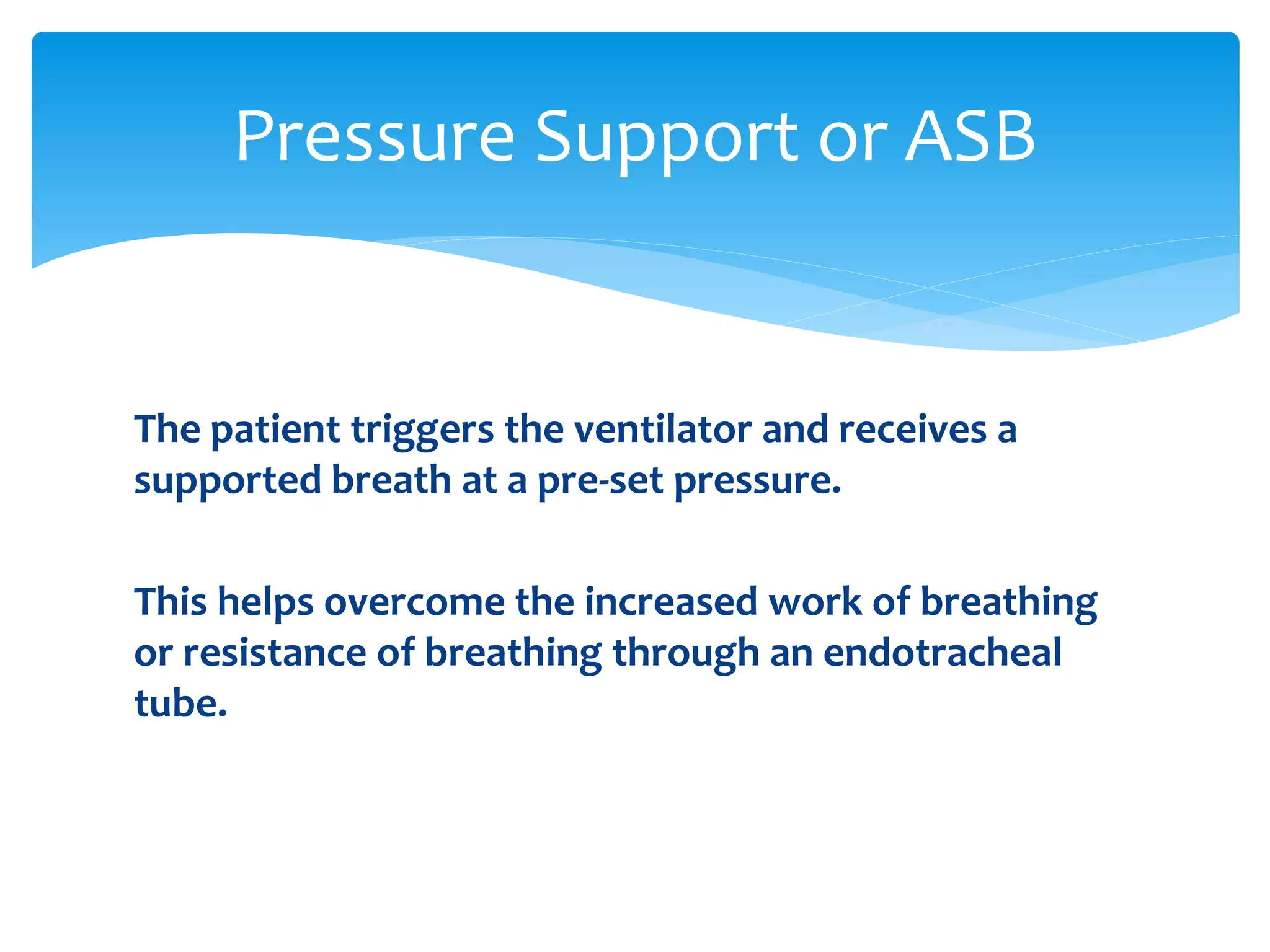 Pressure Support or ASB

The patient triggers the ventilator and receives a supported breath at a pre-set pressure.

This helps overcome the increased work of breathing or resistance of breathing through an endotracheal tube.